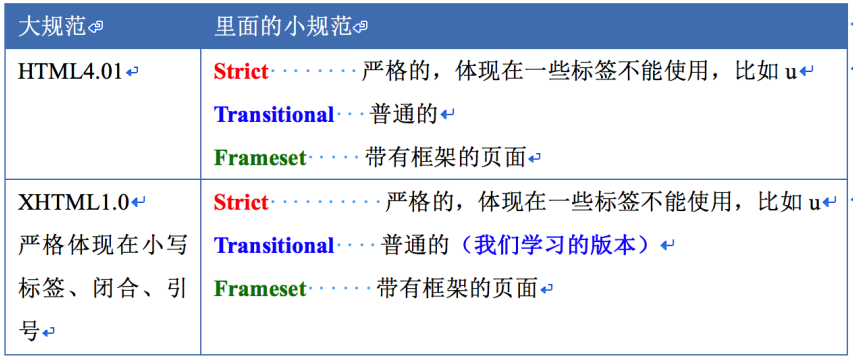 | 大规范 | 里面的小规范 |
|---|---|
| HTML4.01 | Strict 严格的，体现在一些标签不能使用，比如 u<br>Transitional 普通的<br>Frameset 带有框架的页面 |
| XHTML1.0<br>严格体现在小写标签、闭合、引号 | Strict 严格的，体现在一些标签不能使用，比如 u<br>Transitional 普通的（我们学习的版本）<br>Frameset 带有框架的页面 |